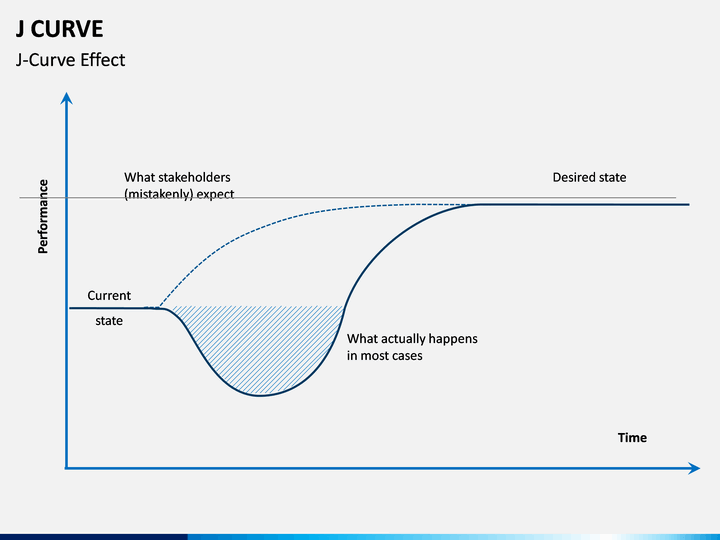 J CURVE

J-Curve Effect

Performance

What stakeholders (mistakenly) expect

Desired state

Current state

What actually happens in most cases

Time